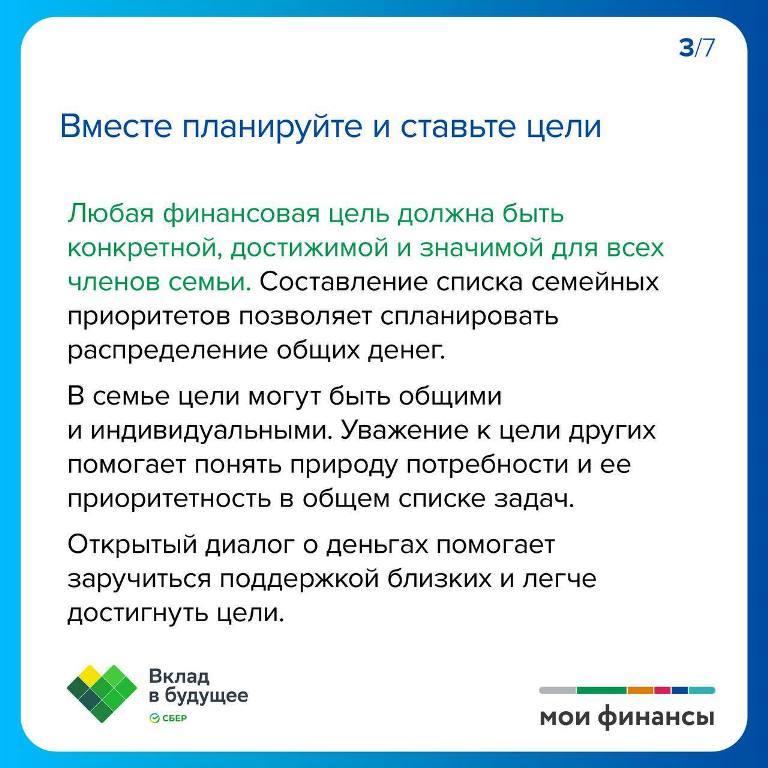 3/7

Вместе планируйте и ставьте цели

Любая финансовая цель должна быть конкретной, достижимой и значимой для всех членов семьи. Составление списка семейных приоритетов позволяет спланировать распределение общих денег.

В семье цели могут быть общими и индивидуальными. Уважение к цели других помогает понять природу потребности и ее приоритетность в общем списке задач.

Открытый диалог о деньгах помогает заручиться поддержкой близких и легче достигнуть цели.

Вклад в будущее
СБЕР

мои финансы